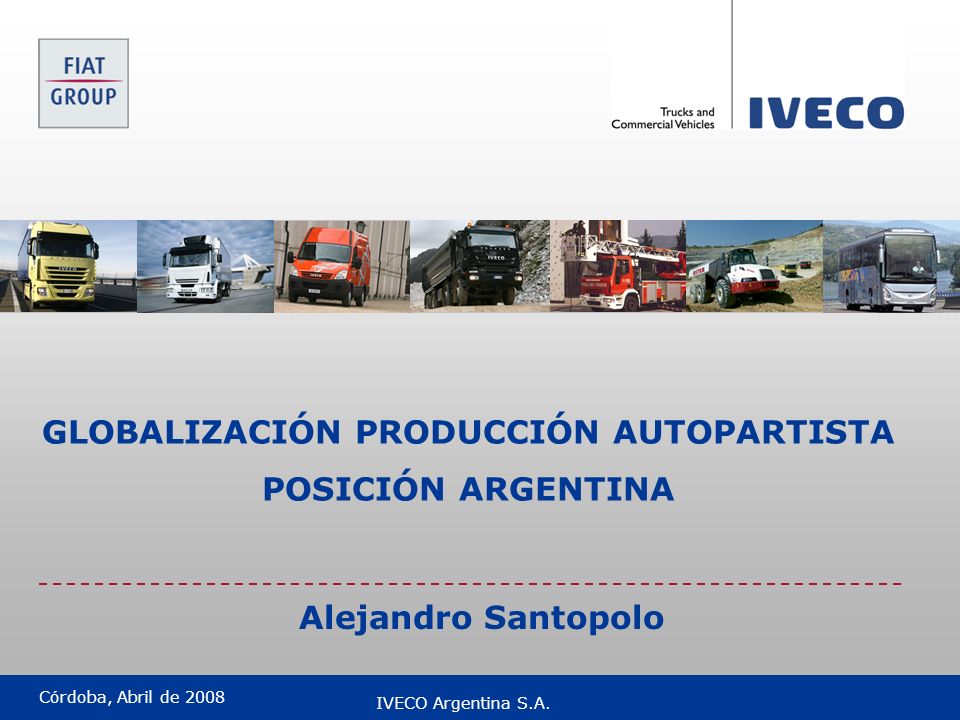 FIAT
GROUP

Trucks and
Commercial Vehicles

IVECO

GLOBALIZACIÓN PRODUCCIÓN AUTOPARTISTA
POSICIÓN ARGENTINA

Alejandro Santopolo

Córdoba, Abril de 2008

IVECO Argentina S.A.